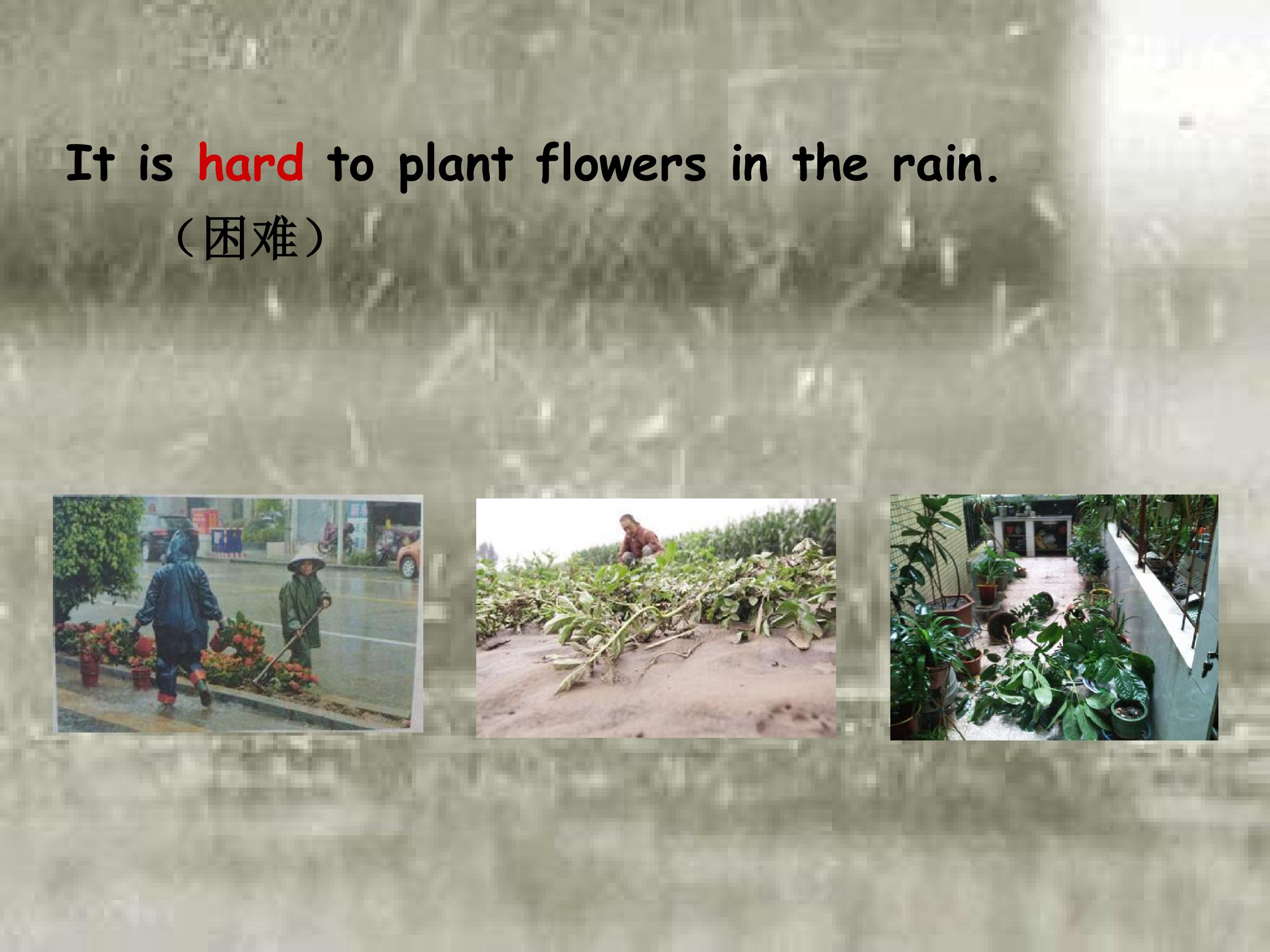 It is hard to plant flowers in the rain.

（困难）